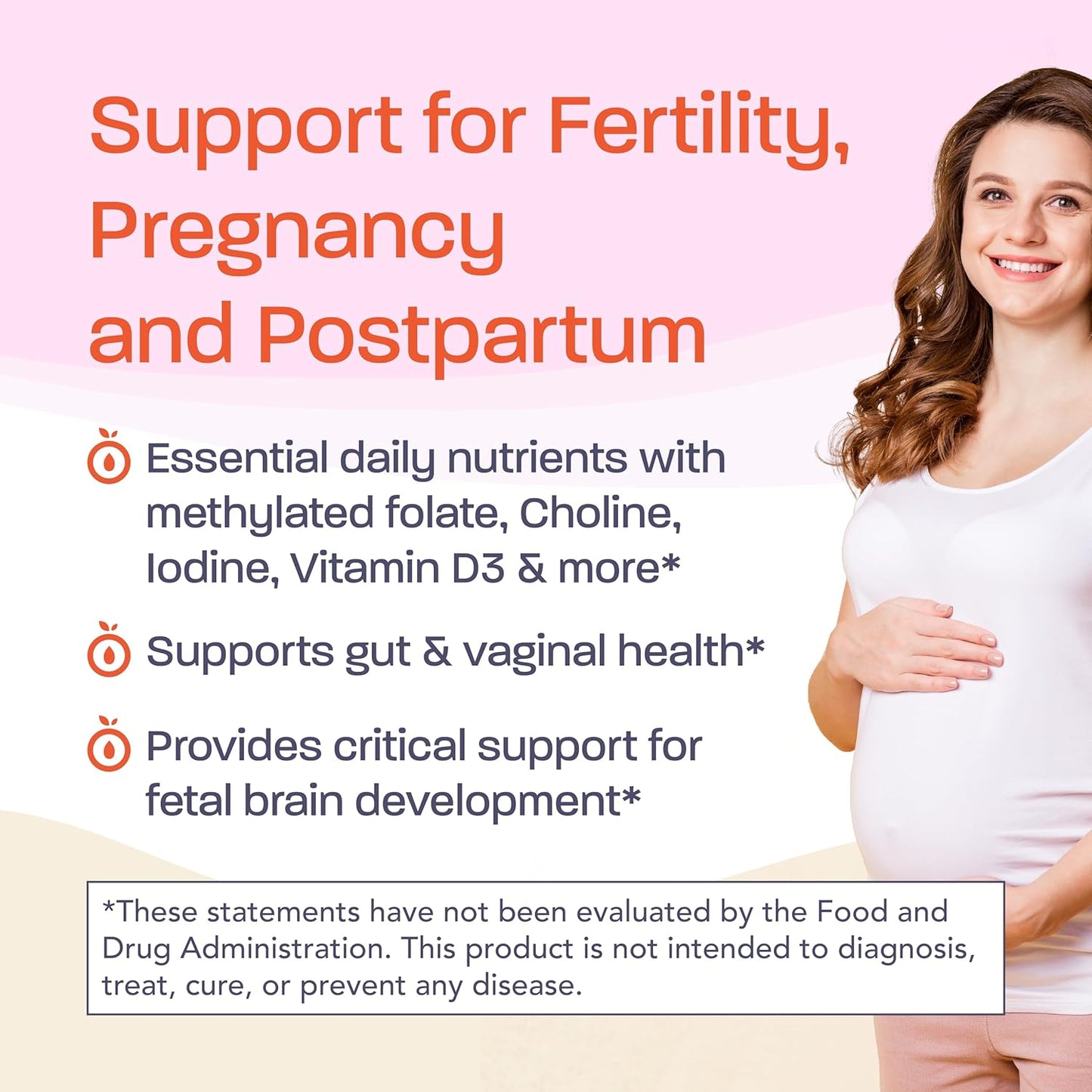 Support for Fertility, Pregnancy and Postpartum

Essential daily nutrients with methylated folate, Choline, Iodine, Vitamin D3 & more*

Supports gut & vaginal health*

Provides critical support for fetal brain development*

*These statements have not been evaluated by the Food and Drug Administration. This product is not intended to diagnosis, treat, cure, or prevent any disease.